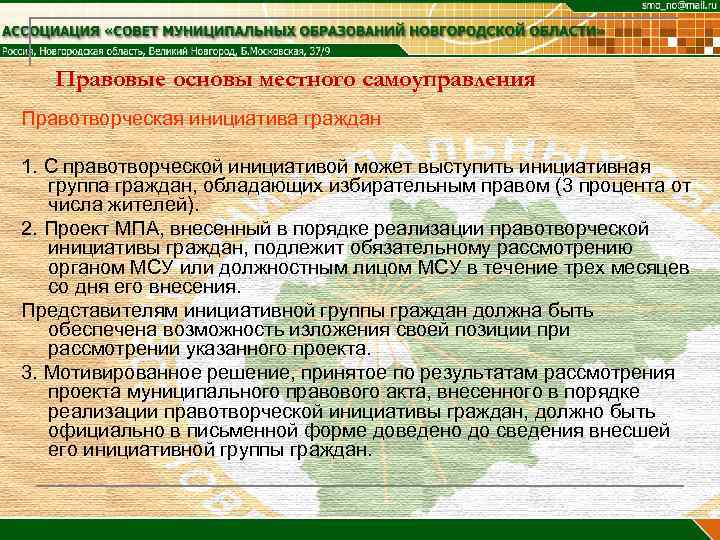 smo_no@mail.ru

АССОЦИАЦИЯ «СОВЕТ МУНИЦИПАЛЬНЫХ ОБРАЗОВАНИЙ НОВГОРОДСКОЙ ОБЛАСТИ»

Россия, Новгородская область, Великий Новгород, Б.Московская, 37/9

Правовые основы местного самоуправления

Правотворческая инициатива граждан

1. С правотворческой инициативой может выступить инициативная группа граждан, обладающих избирательным правом (3 процента от числа жителей).

2. Проект МПА, внесенный в порядке реализации правотворческой инициативы граждан, подлежит обязательному рассмотрению органом МСУ или должностным лицом МСУ в течение трех месяцев со дня его внесения.

Представителям инициативной группы граждан должна быть обеспечена возможность изложения своей позиции при рассмотрении указанного проекта.

3. Мотивированное решение, принятое по результатам рассмотрения проекта муниципального правового акта, внесенного в порядке реализации правотворческой инициативы граждан, должно быть официально в письменной форме доведено до сведения внесшей его инициативной группы граждан.